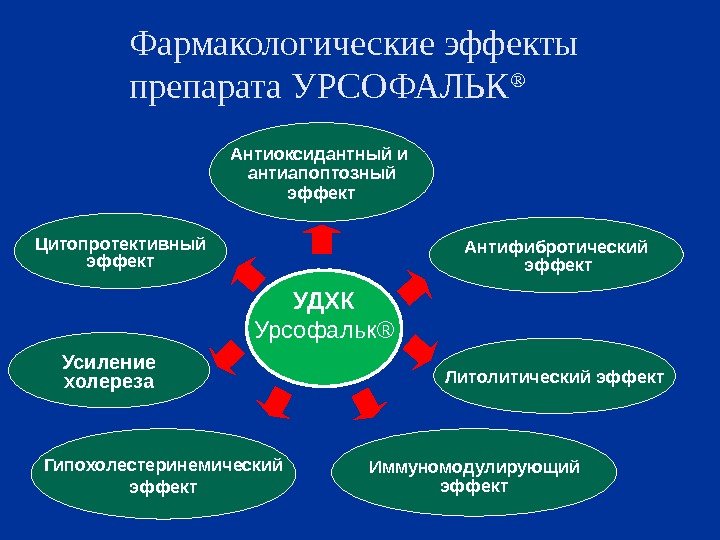 Фармакологические эффекты препарата УРСОФАЛЬК®

Антиоксидантный и антиапоптозный эффект

Цитопротективный эффект

Антифибротический эффект

УДХК
Урсофальк®

Усиление холереза

Литолитический эффект

Гипохолестеринемический эффект

Иммуномодулирующий эффект